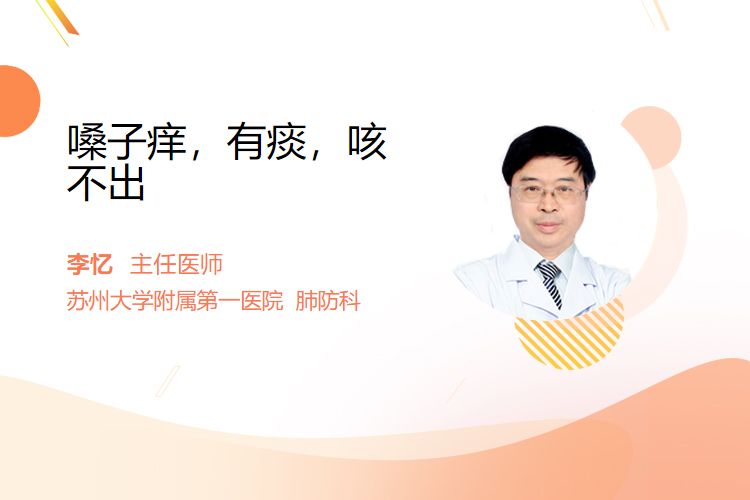 嗓子痒，有痰，咳不出

李忆 主任医师
苏州大学附属第一医院 肺防科